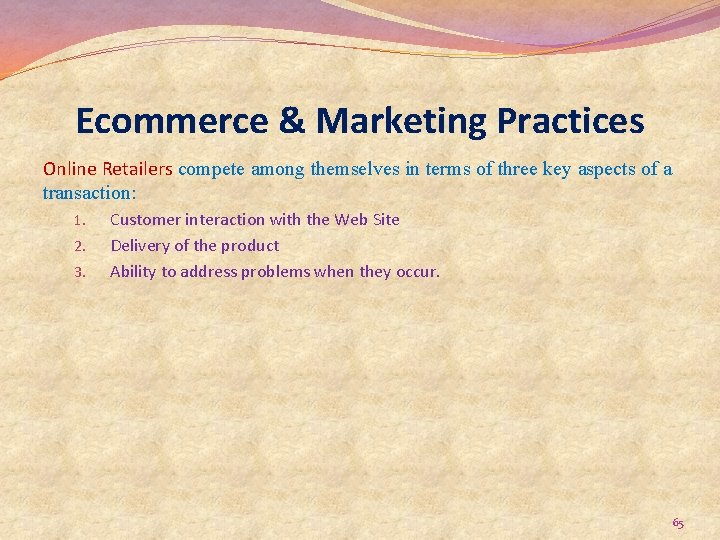 Ecommerce & Marketing Practices

Online Retailers compete among themselves in terms of three key aspects of a transaction:

1. Customer interaction with the Web Site
2. Delivery of the product
3. Ability to address problems when they occur.

65